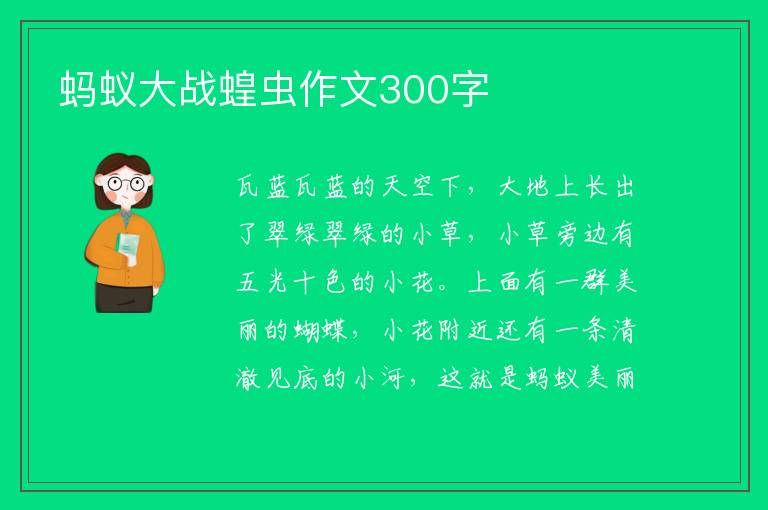 蚂蚁大战蝗虫作文300字

瓦蓝瓦蓝的天空下，大地上长出了翠绿翠绿的小草，小草旁边有五光十色的小花。上面有一群美丽的蝴蝶，小花附近还有一条清澈见底的小河，这就是蚂蚁美丽